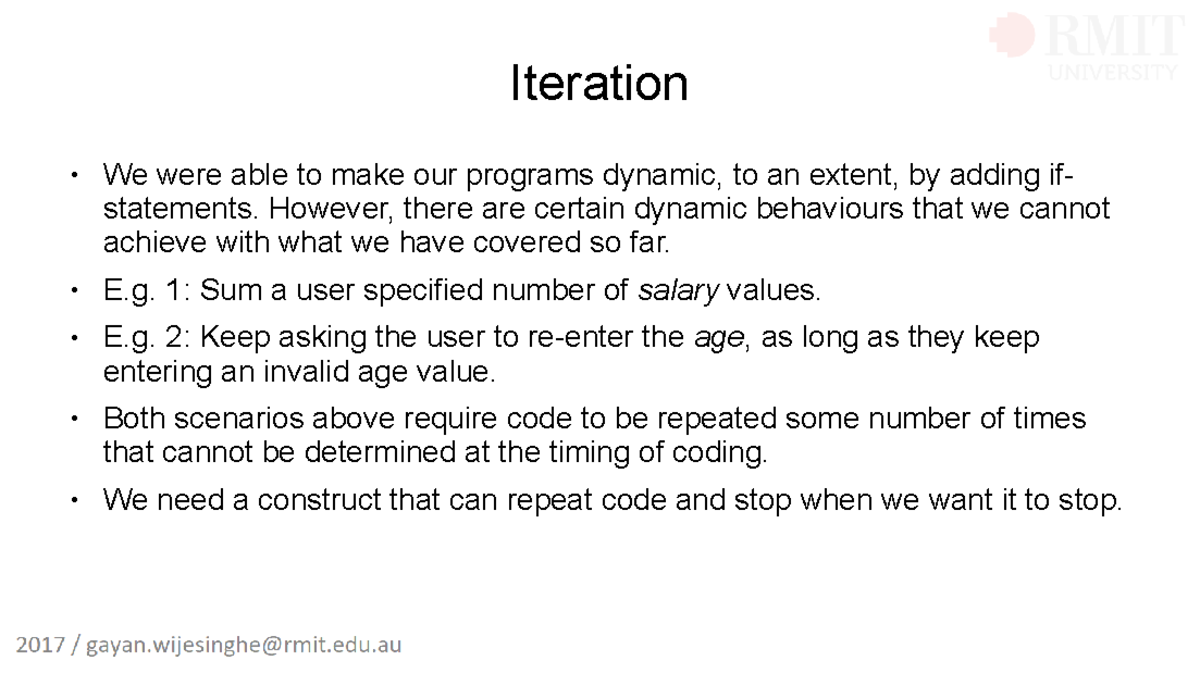 RMIT
UNIVERSITY

Iteration

• We were able to make our programs dynamic, to an extent, by adding if-statements. However, there are certain dynamic behaviours that we cannot achieve with what we have covered so far.

• E.g. 1: Sum a user specified number of salary values.

• E.g. 2: Keep asking the user to re-enter the age, as long as they keep entering an invalid age value.

• Both scenarios above require code to be repeated some number of times that cannot be determined at the timing of coding.

• We need a construct that can repeat code and stop when we want it to stop.

2017 / gayan.wijesinghe@rmit.edu.au